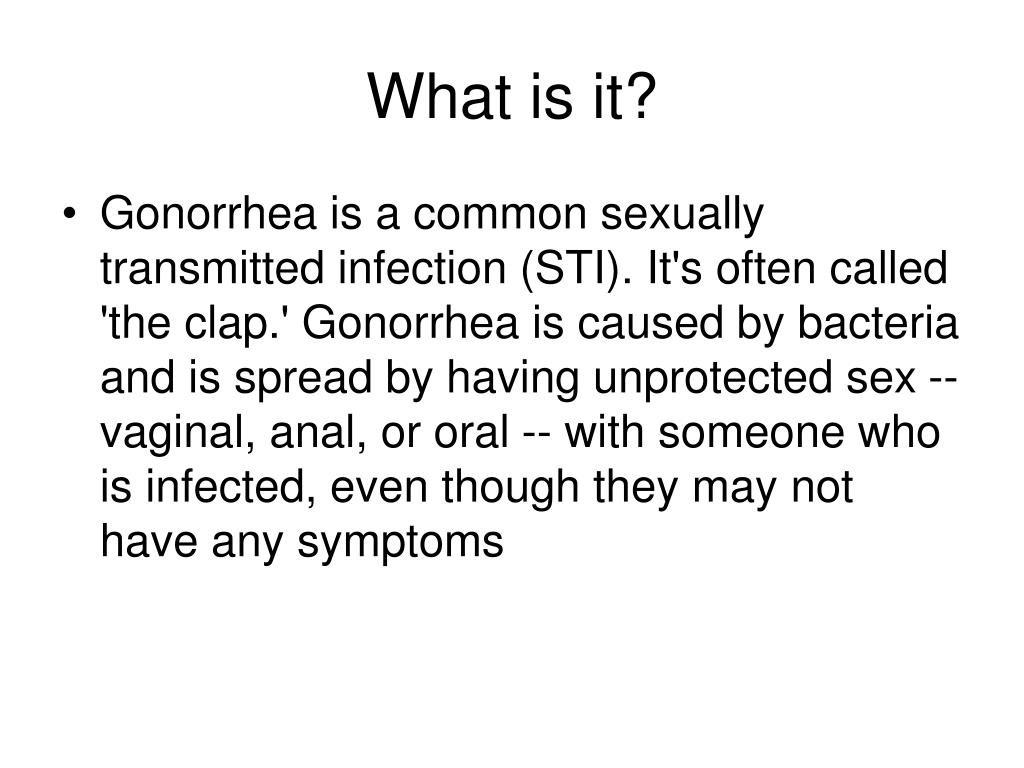 What is it?

• Gonorrhea is a common sexually transmitted infection (STI). It's often called 'the clap.' Gonorrhea is caused by bacteria and is spread by having unprotected sex -- vaginal, anal, or oral -- with someone who is infected, even though they may not have any symptoms